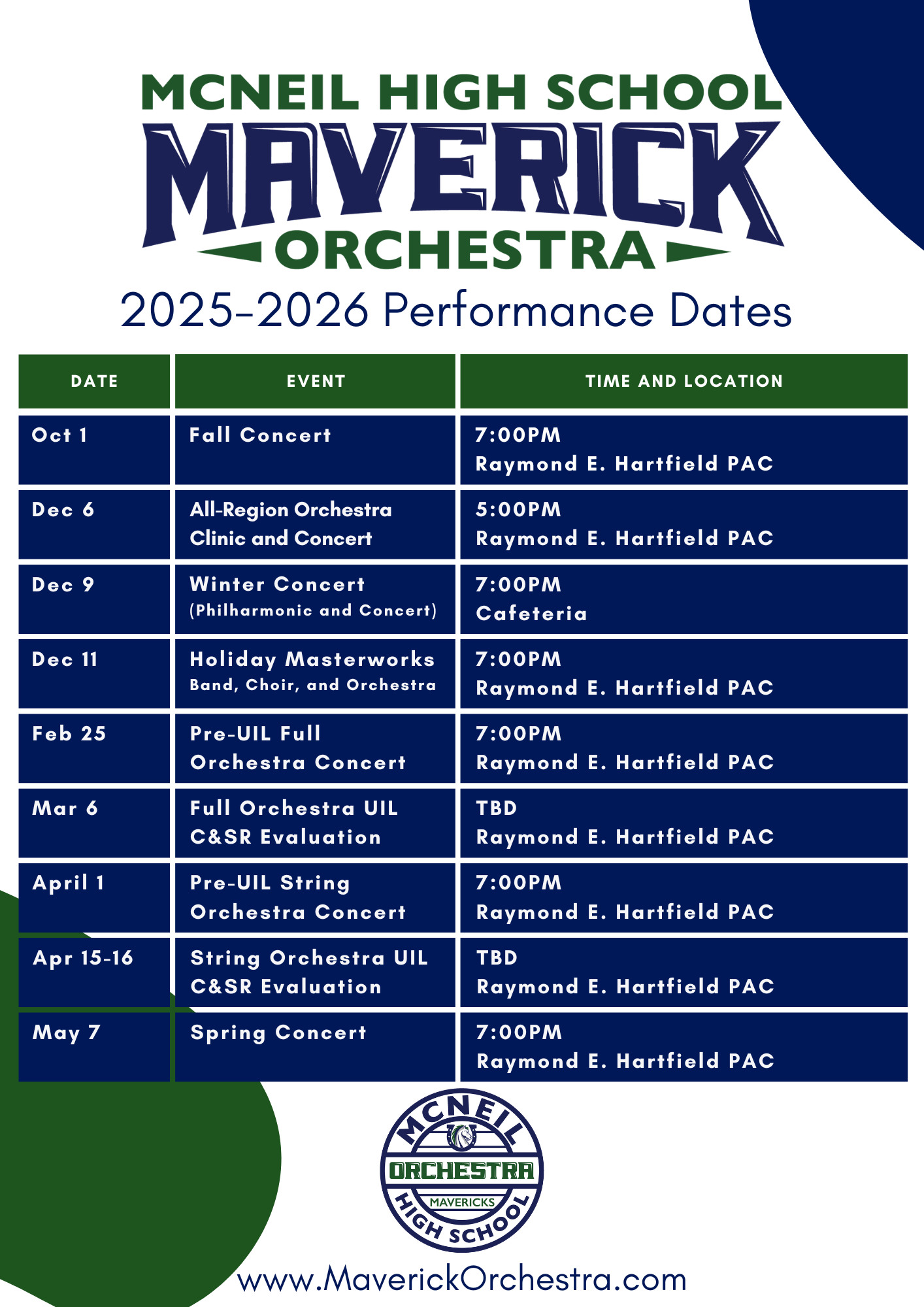 MCNEIL HIGH SCHOOL
MAVERICK
ORCHESTRA
2025-2026 Performance Dates

| DATE | EVENT | TIME AND LOCATION |
|---|---|---|
| Oct 1 | Fall Concert | 7:00PM Raymond E. Hartfield PAC |
| Dec 6 | All-Region Orchestra Clinic and Concert | 5:00PM Raymond E. Hartfield PAC |
| Dec 9 | Winter Concert (Philharmonic and Concert) | 7:00PM Cafeteria |
| Dec 11 | Holiday Masterworks Band, Choir, and Orchestra | 7:00PM Raymond E. Hartfield PAC |
| Feb 25 | Pre-UIL Full Orchestra Concert | 7:00PM Raymond E. Hartfield PAC |
| Mar 6 | Full Orchestra UIL C&SR Evaluation | TBD Raymond E. Hartfield PAC |
| April 1 | Pre-UIL String Orchestra Concert | 7:00PM Raymond E. Hartfield PAC |
| Apr 15-16 | String Orchestra UIL C&SR Evaluation | TBD Raymond E. Hartfield PAC |
| May 7 | Spring Concert | 7:00PM Raymond E. Hartfield PAC |

MCNEIL
ORCHESTRA
MAVERICKS
HIGH SCHOOL

www.MaverickOrchestra.com